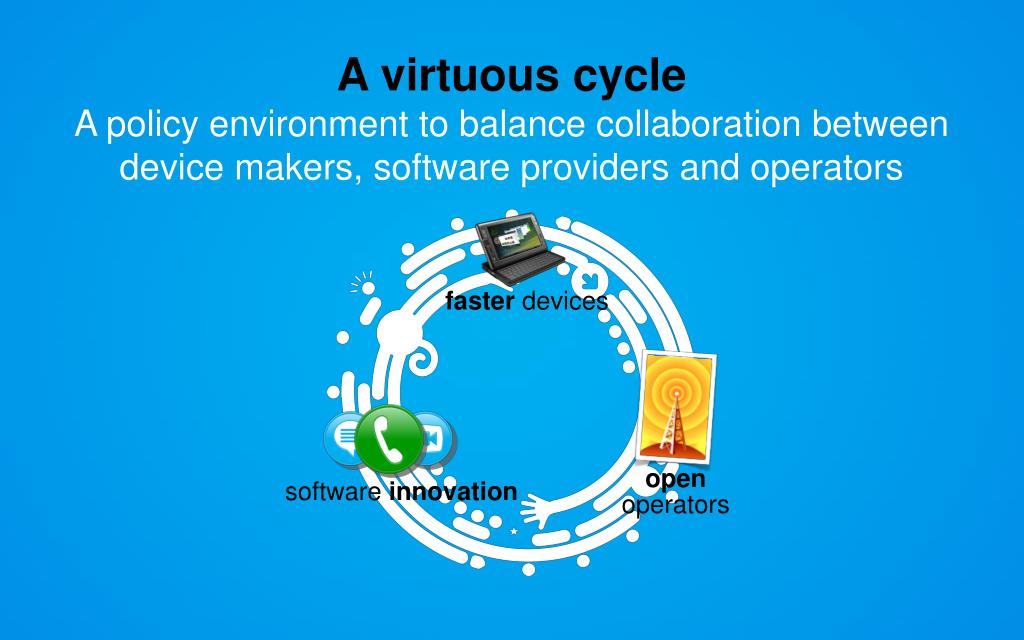 A virtuous cycle
A policy environment to balance collaboration between device makers, software providers and operators

faster devices

open operators

software innovation